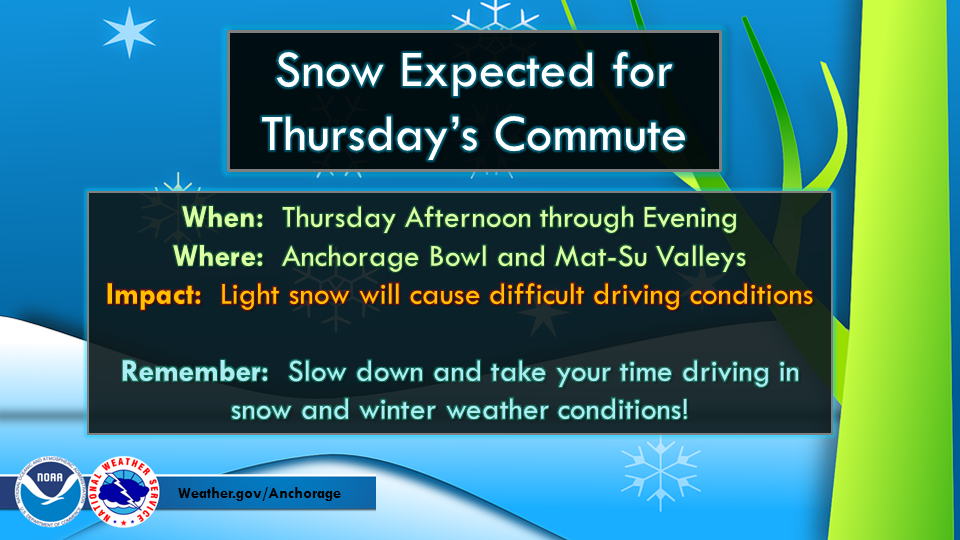 Snow Expected for Thursday's Commute

When: Thursday Afternoon through Evening
Where: Anchorage Bowl and Mat-Su Valleys
Impact: Light snow will cause difficult driving conditions

Remember: Slow down and take your time driving in snow and winter weather conditions!

NOAA

NATIONAL WEATHER SERVICE

Weather.gov/Anchorage